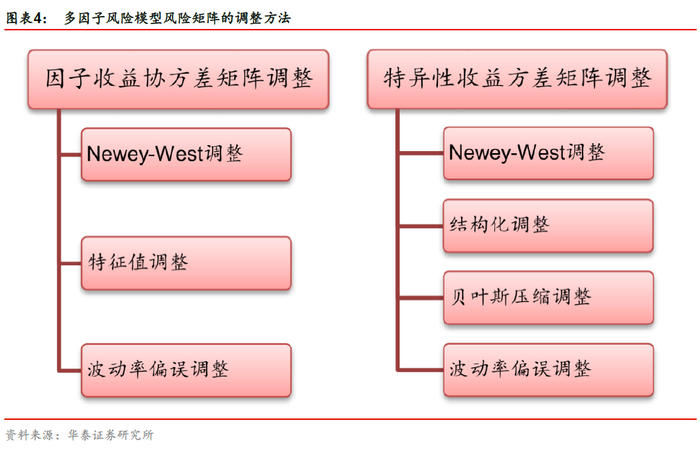 图表4： 多因子风险模型风险矩阵的调整方法

因子收益协方差矩阵调整

Newey-West调整

特征值调整

波动率偏误调整

特异性收益方差矩阵调整

Newey-West调整

结构化调整

贝叶斯压缩调整

波动率偏误调整

资料来源：华泰证券研究所